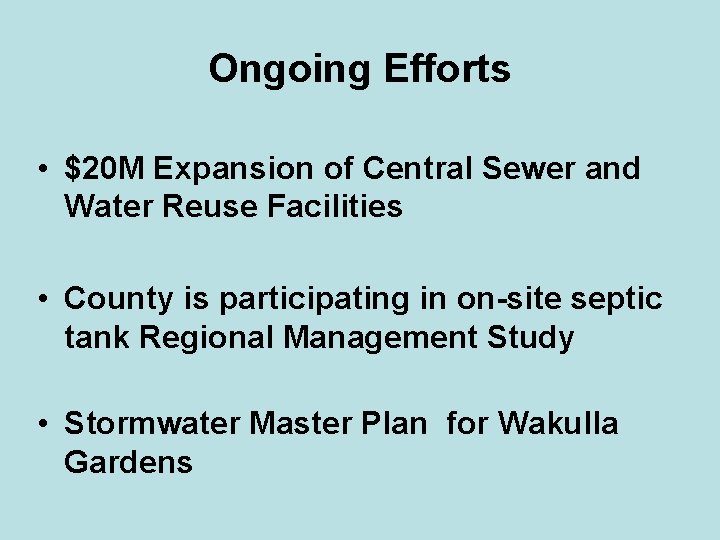 Ongoing Efforts

• \$20M Expansion of Central Sewer and Water Reuse Facilities

• County is participating in on-site septic tank Regional Management Study

• Stormwater Master Plan for Wakulla Gardens